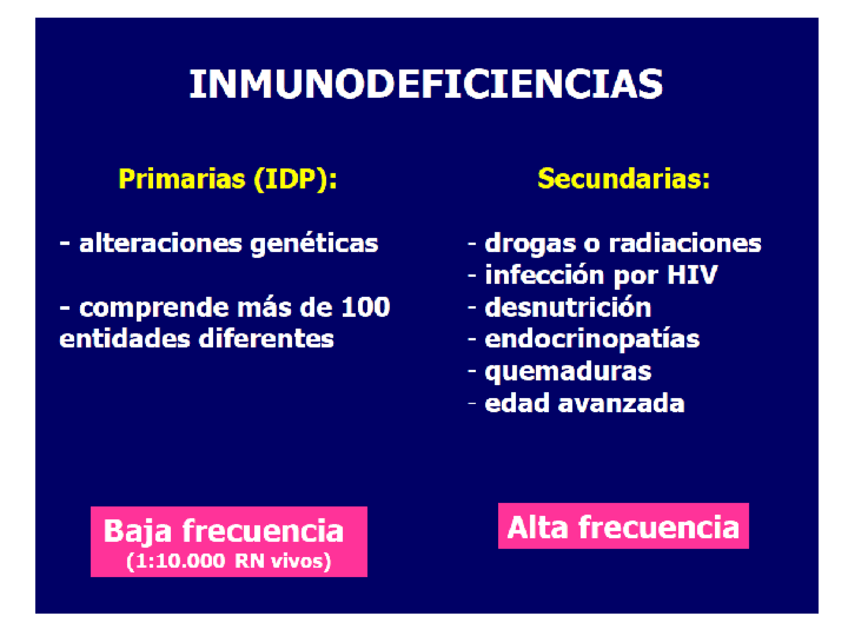 INMUNODEFICIENCIAS

Primarias (IDP):

- alteraciones genéticas

- comprende más de 100 entidades diferentes

Baja frecuencia
(1:10.000 RN vivos)

Secundarias:

- drogas o radiaciones
- infección por HIV
- desnutrición
- endocrinopatías
- quemaduras
- edad avanzada

Alta frecuencia